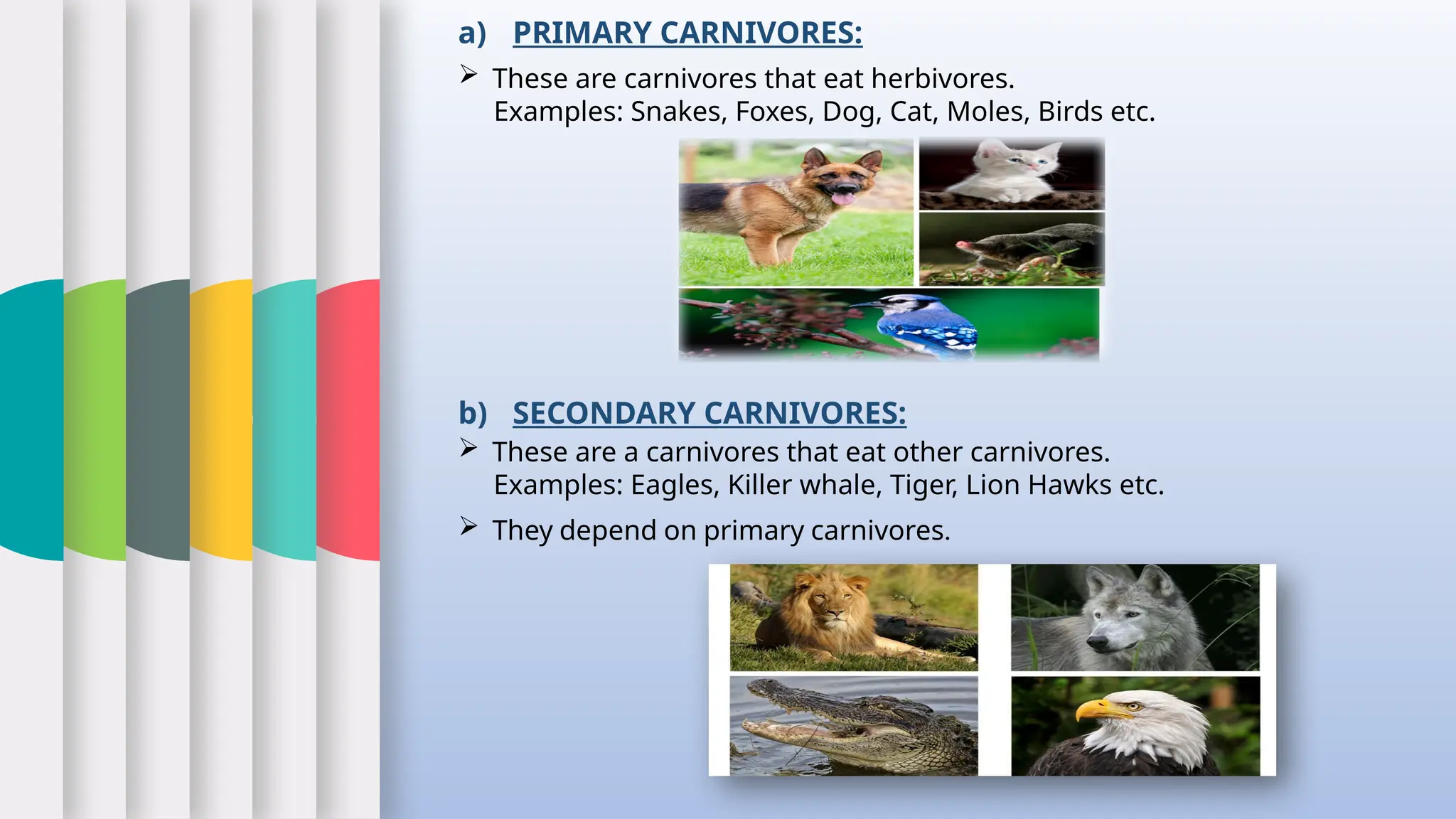 a) PRIMARY CARNIVORES:

➢ These are carnivores that eat herbivores.
Examples: Snakes, Foxes, Dog, Cat, Moles, Birds etc.

b) SECONDARY CARNIVORES:

➢ These are a carnivores that eat other carnivores.
Examples: Eagles, Killer whale, Tiger, Lion Hawks etc.

➢ They depend on primary carnivores.